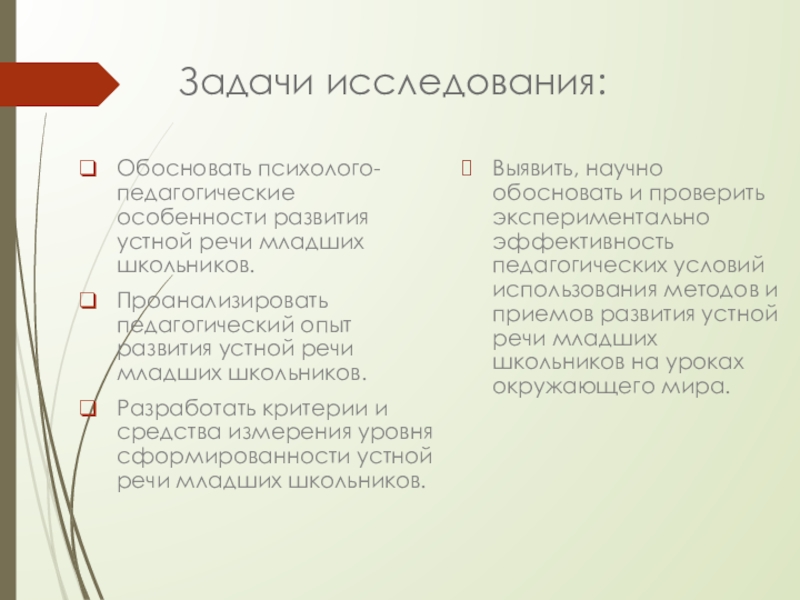 Задачи исследования:

Обосновать психолого-педагогические особенности развития устной речи младших школьников.

Проанализировать педагогический опыт развития устной речи младших школьников.

Разработать критерии и средства измерения уровня сформированности устной речи младших школьников.

Выявить, научно обосновать и проверить экспериментально эффективность педагогических условий использования методов и приемов развития устной речи младших школьников на уроках окружающего мира.